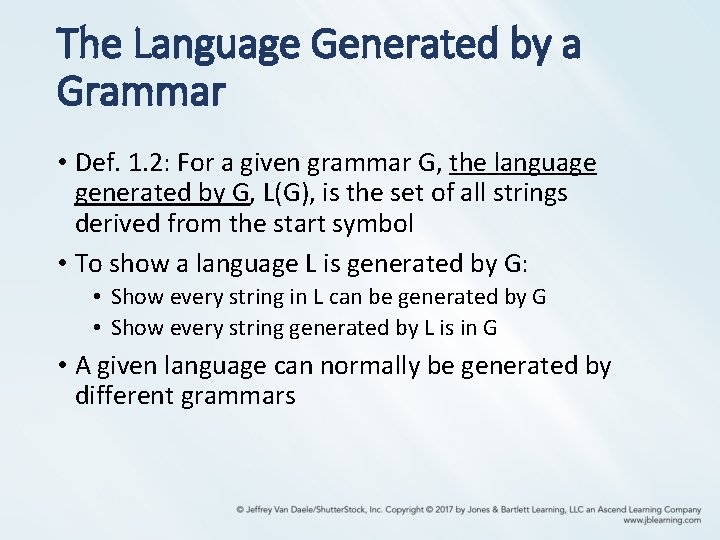 The Language Generated by a Grammar

• Def. 1.2: For a given grammar G, the language generated by G, L(G), is the set of all strings derived from the start symbol

• To show a language L is generated by G:
  • Show every string in L can be generated by G
  • Show every string generated by L is in G

• A given language can normally be generated by different grammars

© Jeffrey Van Daele/ShutterStock, Inc. Copyright © 2017 by Jones & Bartlett Learning, LLC an Ascend Learning Company
www.jblearning.com